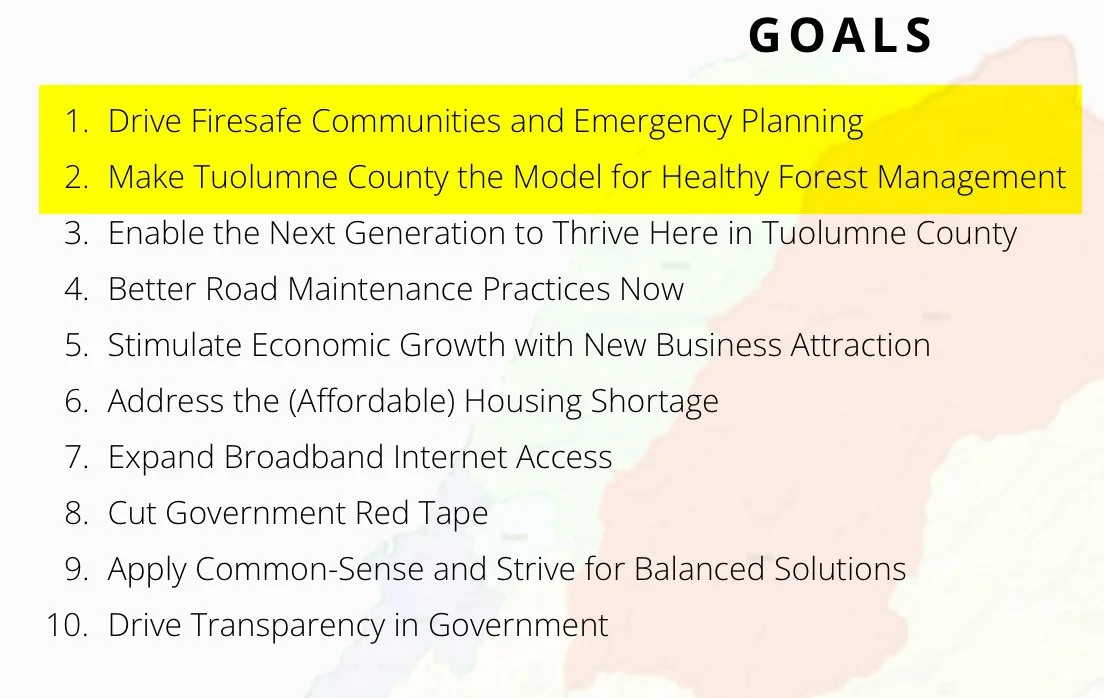 GOALS

1. Drive Firesafe Communities and Emergency Planning
2. Make Tuolumne County the Model for Healthy Forest Management
3. Enable the Next Generation to Thrive Here in Tuolumne County
4. Better Road Maintenance Practices Now
5. Stimulate Economic Growth with New Business Attraction
6. Address the (Affordable) Housing Shortage
7. Expand Broadband Internet Access
8. Cut Government Red Tape
9. Apply Common-Sense and Strive for Balanced Solutions
10. Drive Transparency in Government